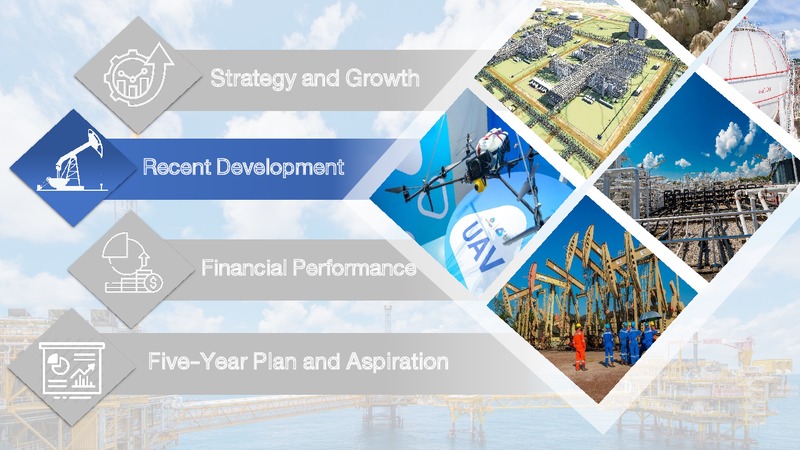 Strategy and Growth

Recent Development

Financial Performance

Five-Year Plan and Aspiration

UAV